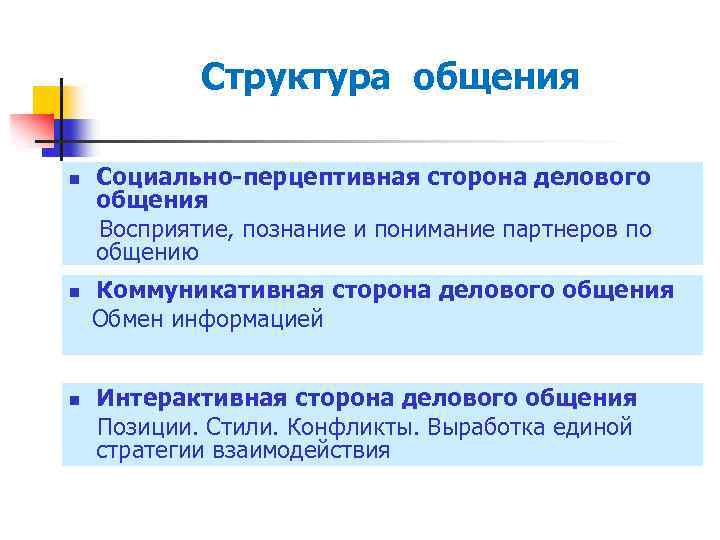 Структура общения

Социально-перцептивная сторона делового общения
Восприятие, познание и понимание партнеров по общению

Коммуникативная сторона делового общения
Обмен информацией

Интерактивная сторона делового общения
Позиции. Стили. Конфликты. Выработка единой стратегии взаимодействия